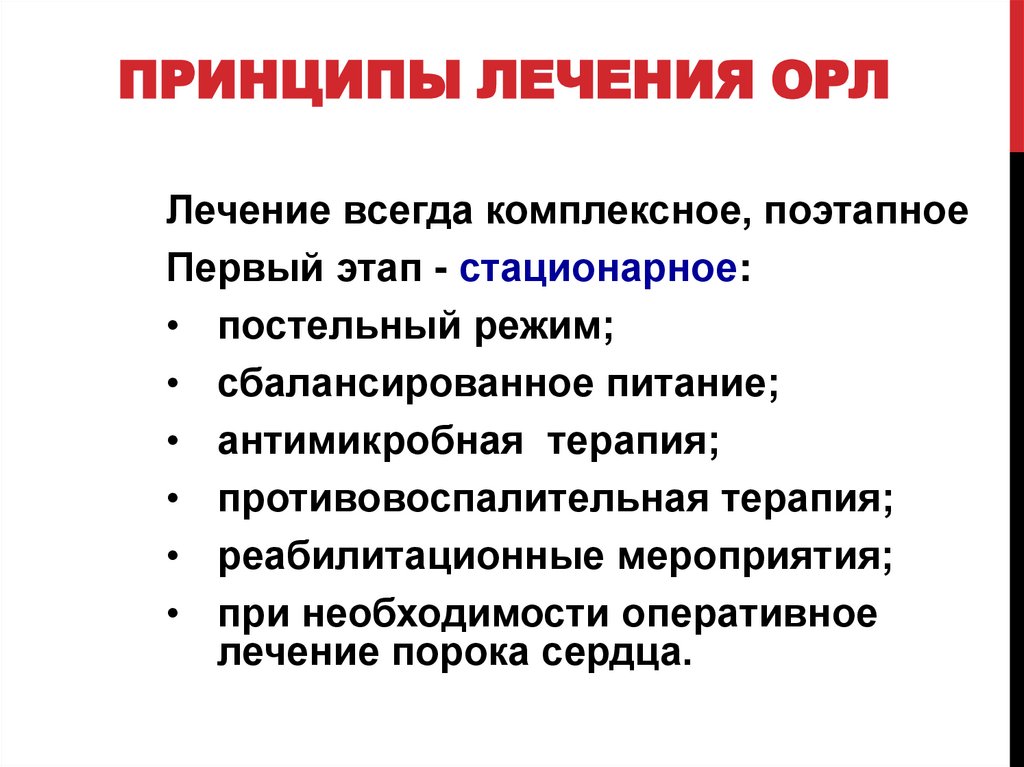 ПРИНЦИПЫ ЛЕЧЕНИЯ ОРЛ

Лечение всегда комплексное, поэтапное

Первый этап - стационарное:

• постельный режим;
• сбалансированное питание;
• антимикробная терапия;
• противовоспалительная терапия;
• реабилитационные мероприятия;
• при необходимости оперативное лечение порока сердца.